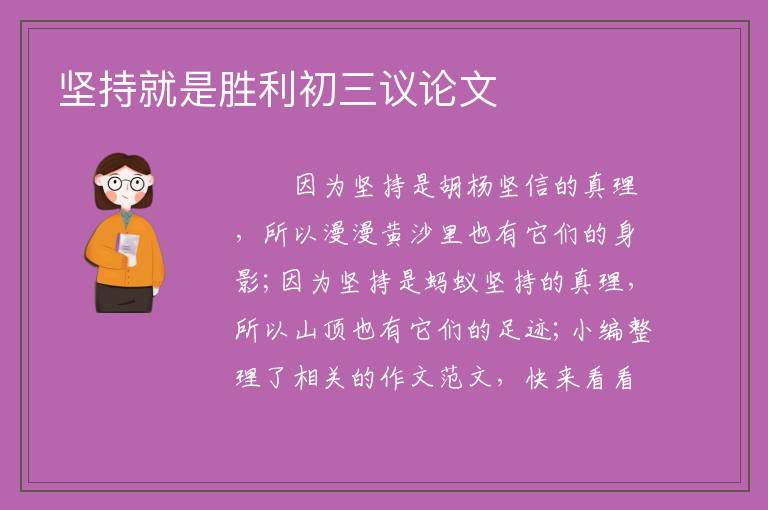 坚持就是胜利初三议论文

因为坚持是胡杨坚信的真理，所以漫漫黄沙里也有它们的身影；因为坚持是蚂蚁坚持的真理，所以山顶也有它们的足迹；小编整理了相关的作文范文，快来看看